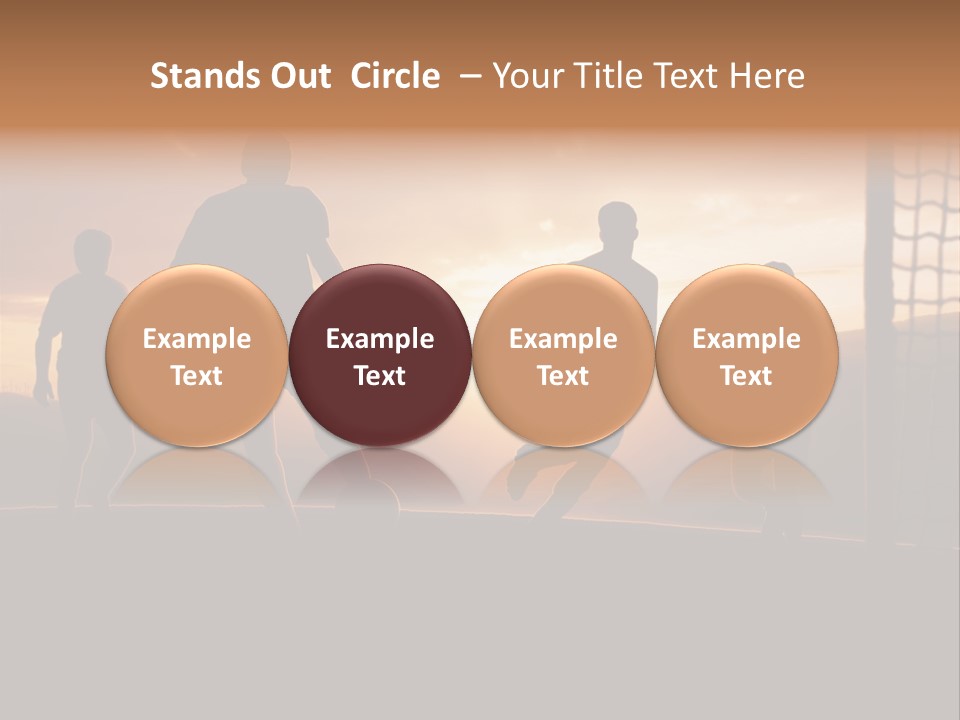 Stands Out Circle – Your Title Text Here

Example Text

Example Text

Example Text

Example Text